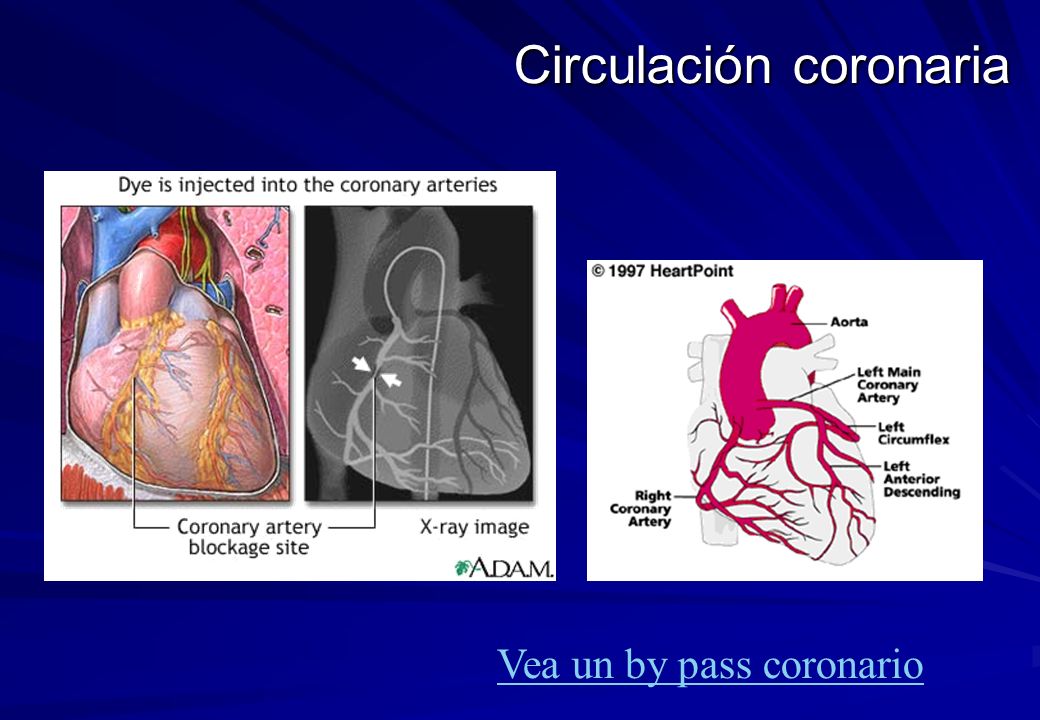 Circulación coronaria

Dye is injected into the coronary arteries

Coronary artery blockage site

X-ray image

A.D.A.M.

© 1997 HeartPoint

Aorta

Left Main Coronary Artery

Left Circumflex

Left Anterior Descending

Right Coronary Artery

Vea un by pass coronario